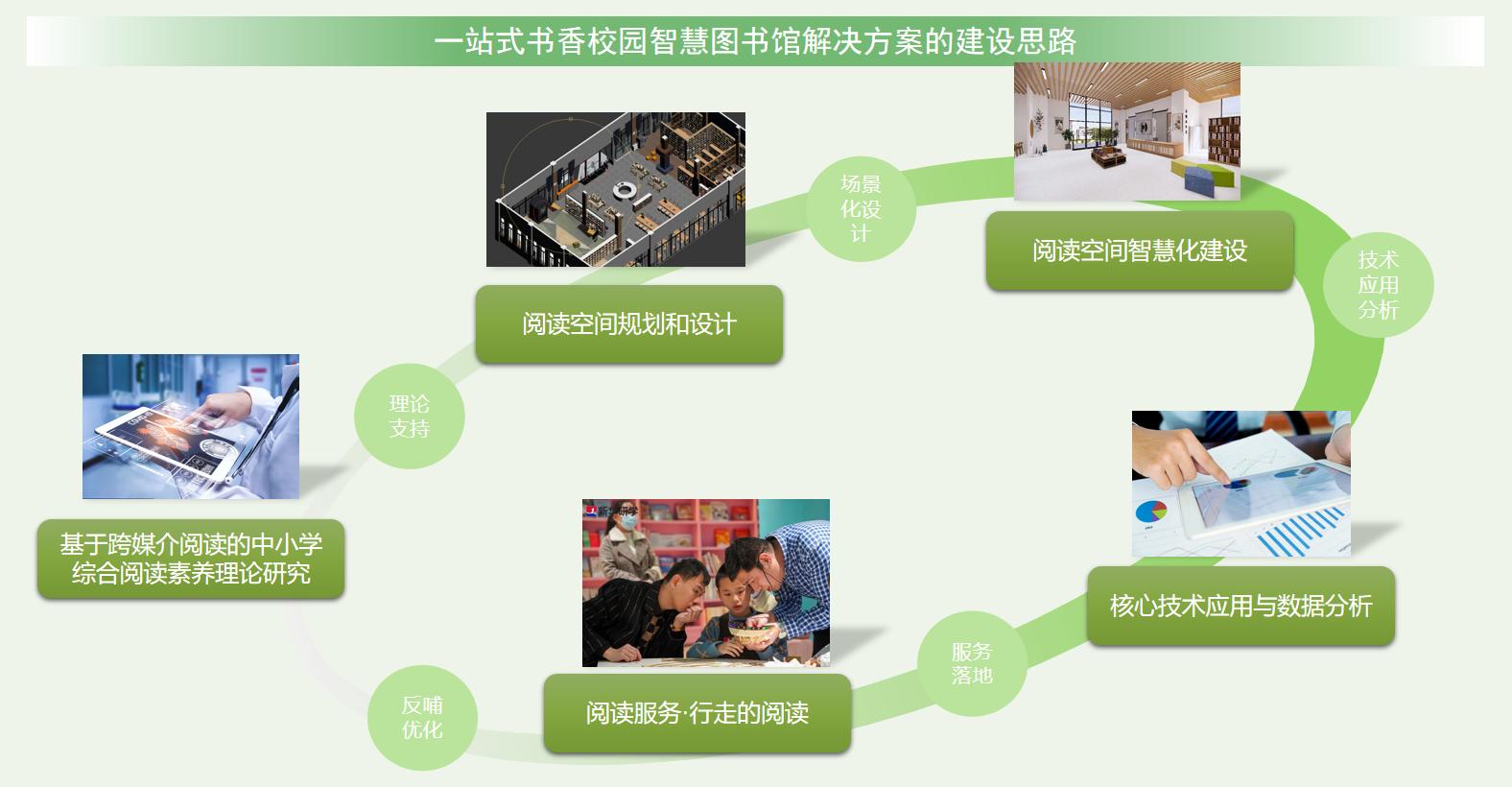 一站式书香校园智慧图书馆解决方案的建设思路

基于跨媒介阅读的中小学综合阅读素养理论研究

理论支持

阅读空间规划和设计

场景化设计

阅读空间智慧化建设

技术应用分析

核心技术应用与数据分析

服务落地

阅读服务·行走的阅读

反哺优化